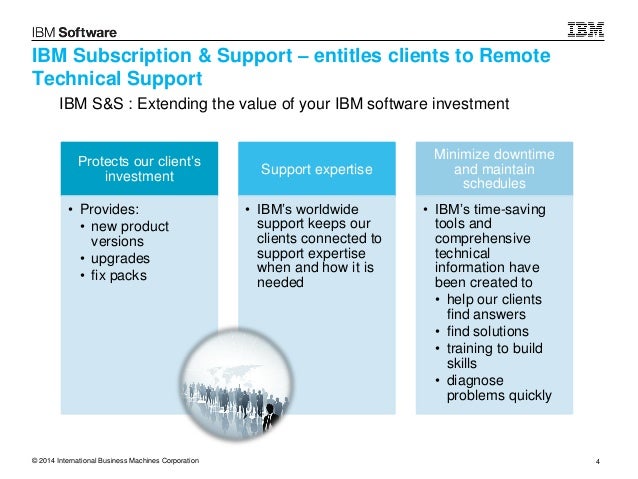 IBM Software

IBM

IBM Subscription & Support – entitles clients to Remote Technical Support

IBM S&S : Extending the value of your IBM software investment

Protects our client's investment

• Provides:
  • new product versions
  • upgrades
  • fix packs

Support expertise

• IBM's worldwide support keeps our clients connected to support expertise when and how it is needed

Minimize downtime and maintain schedules

• IBM's time-saving tools and comprehensive technical information have been created to
  • help our clients find answers
  • find solutions
  • training to build skills
  • diagnose problems quickly

© 2014 International Business Machines Corporation

4